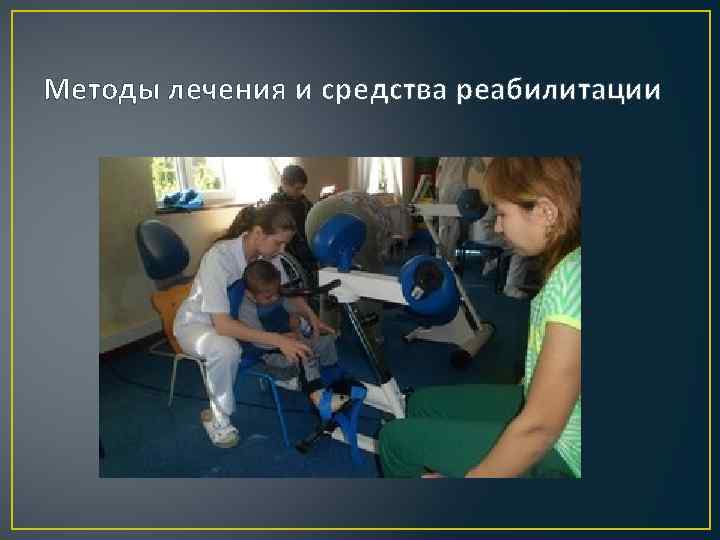 Методы лечения и средства реабилитации